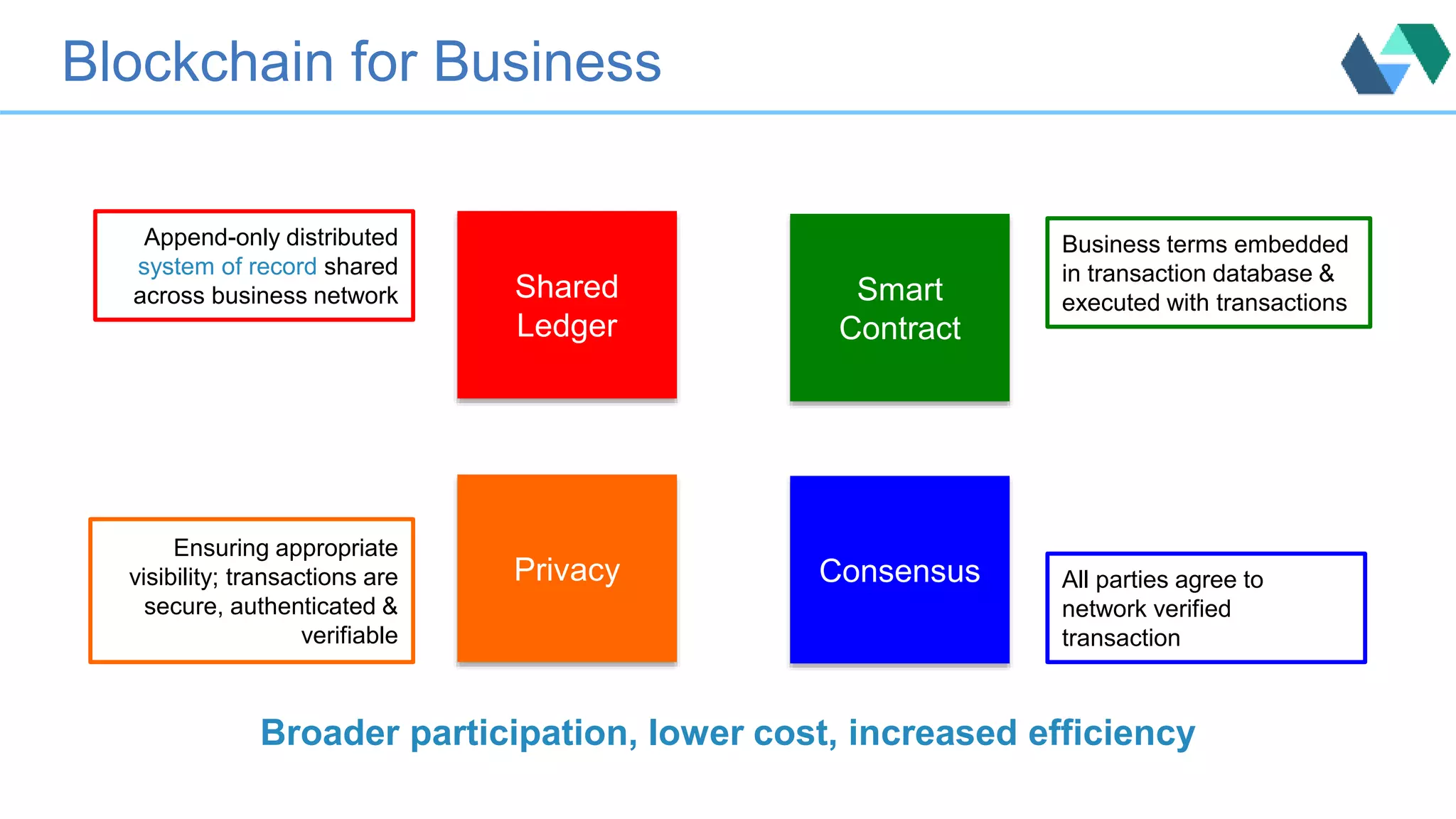 Blockchain for Business

Append-only distributed system of record shared across business network

Shared Ledger

Smart Contract

Business terms embedded in transaction database & executed with transactions

Ensuring appropriate visibility; transactions are secure, authenticated & verifiable

Privacy

Consensus

All parties agree to network verified transaction

Broader participation, lower cost, increased efficiency